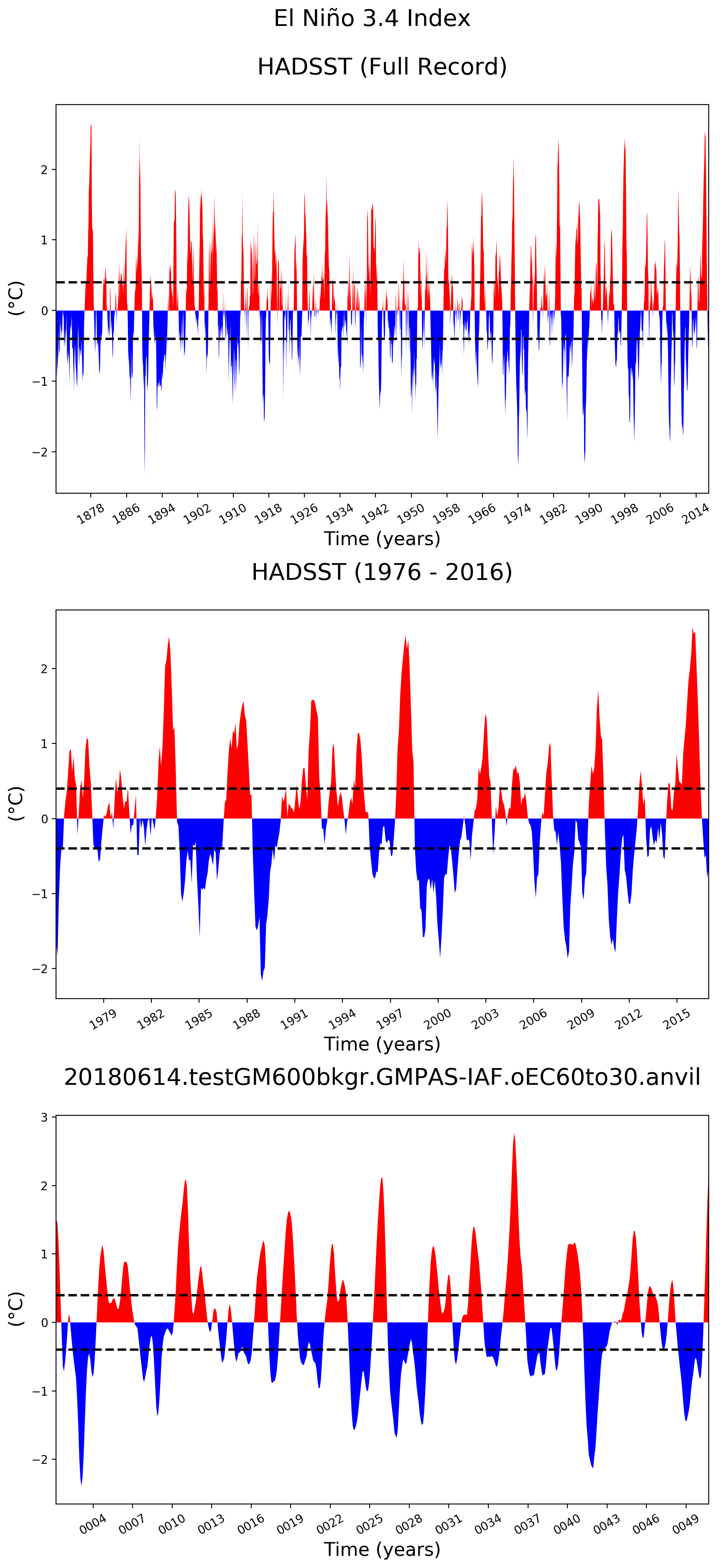 El Niño 3.4 Index

HADSST (Full Record)

(°C)

2
1
0
−1
−2

1878 1886 1894 1902 1910 1918 1926 1934 1942 1950 1958 1966 1974 1982 1990 1998 2006 2014

Time (years)

HADSST (1976 - 2016)

(°C)

2
1
0
−1
−2

1979 1982 1985 1988 1991 1994 1997 2000 2003 2006 2009 2012 2015

Time (years)

20180614.testGM600bkgr.GMPAS-IAF.oEC60to30.anvil

(°C)

3
2
1
0
−1
−2

0004 0007 0010 0013 0016 0019 0022 0025 0028 0031 0034 0037 0040 0043 0046 0049

Time (years)